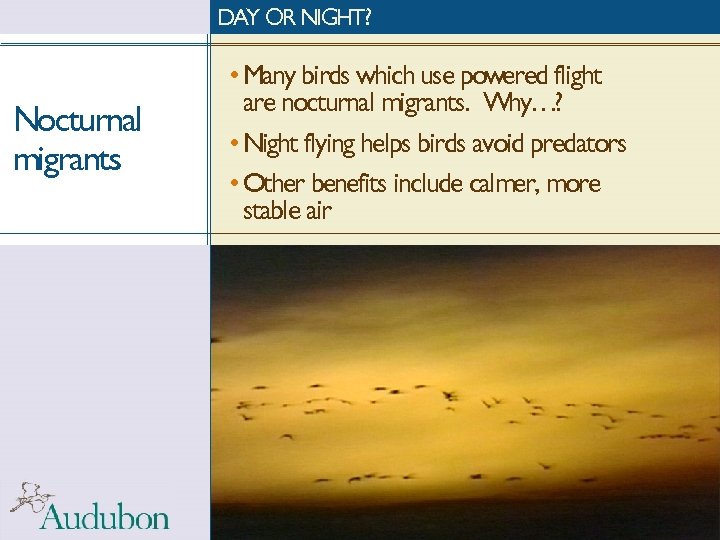 DAY OR NIGHT?

Nocturnal migrants

• Many birds which use powered flight are nocturnal migrants. Why…?

• Night flying helps birds avoid predators

• Other benefits include calmer, more stable air

Audubon